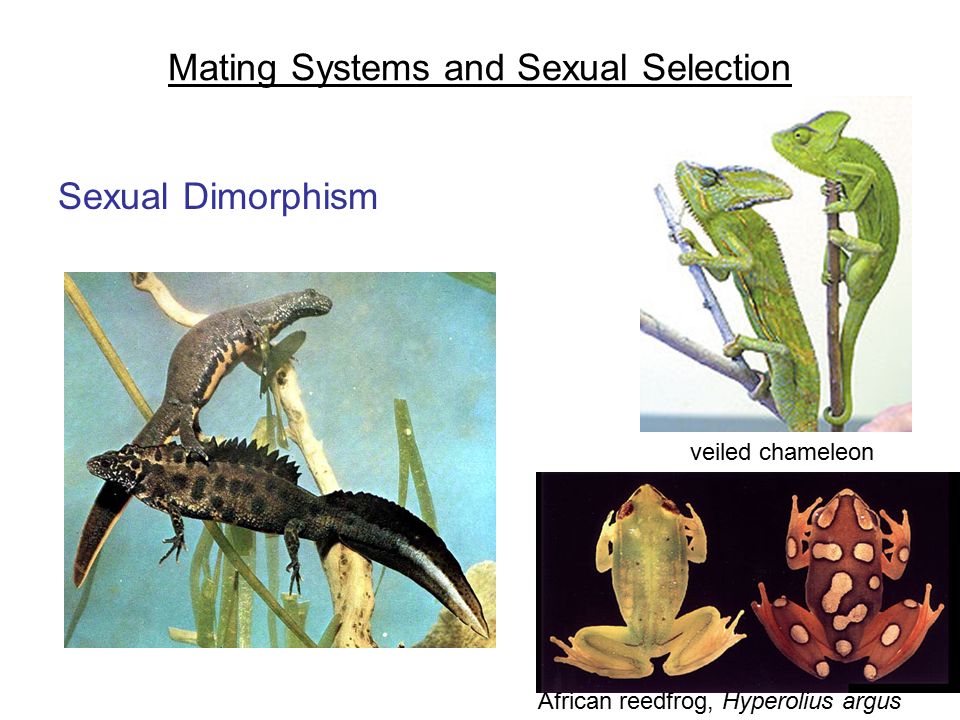 Mating Systems and Sexual Selection

Sexual Dimorphism

veiled chameleon

African reedfrog, Hyperolius argus